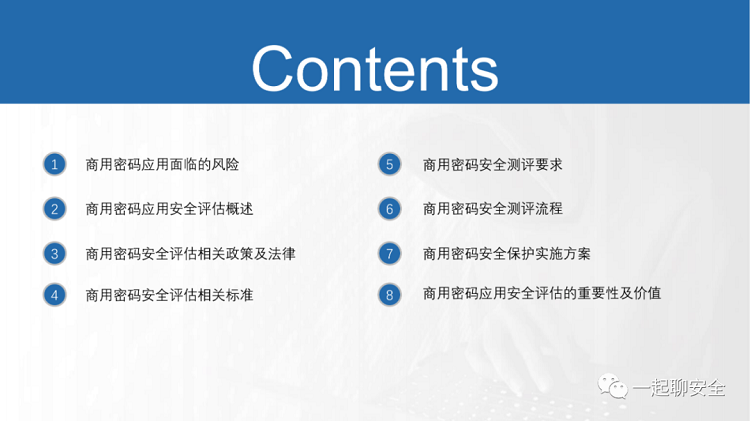 Contents

1 商用密码应用面临的风险

2 商用密码应用安全评估概述

3 商用密码安全评估相关政策及法律

4 商用密码安全评估相关标准

5 商用密码安全测评要求

6 商用密码安全测评流程

7 商用密码安全保护实施方案

8 商用密码应用安全评估的重要性及价值

一起聊安全